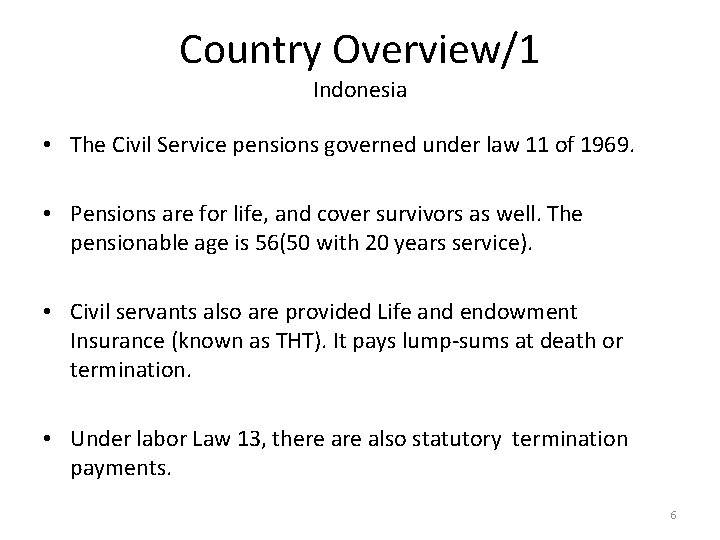 Country Overview/1
Indonesia

• The Civil Service pensions governed under law 11 of 1969.

• Pensions are for life, and cover survivors as well. The pensionable age is 56(50 with 20 years service).

• Civil servants also are provided Life and endowment Insurance (known as THT). It pays lump-sums at death or termination.

• Under labor Law 13, there are also statutory termination payments.

6